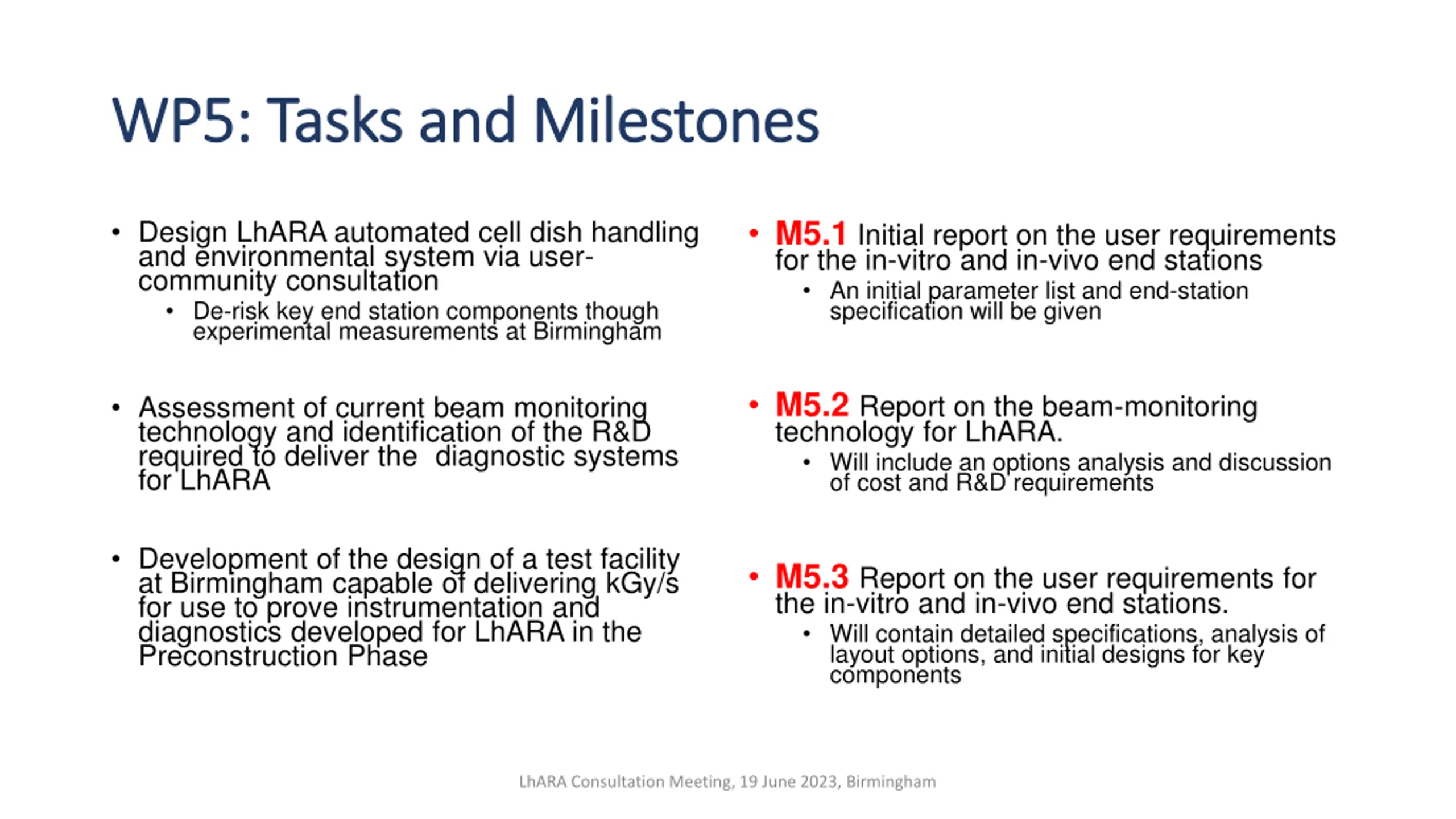 WP5: Tasks and Milestones

• Design LhARA automated cell dish handling and environmental system via user-community consultation
  • De-risk key end station components though experimental measurements at Birmingham

• Assessment of current beam monitoring technology and identification of the R&D required to deliver the  diagnostic systems for LhARA

• Development of the design of a test facility at Birmingham capable of delivering kGy/s for use to prove instrumentation and diagnostics developed for LhARA in the Preconstruction Phase

• M5.1 Initial report on the user requirements for the in-vitro and in-vivo end stations
  • An initial parameter list and end-station specification will be given

• M5.2 Report on the beam-monitoring technology for LhARA.
  • Will include an options analysis and discussion of cost and R&D requirements

• M5.3 Report on the user requirements for the in-vitro and in-vivo end stations.
  • Will contain detailed specifications, analysis of layout options, and initial designs for key components

LhARA Consultation Meeting, 19 June 2023, Birmingham